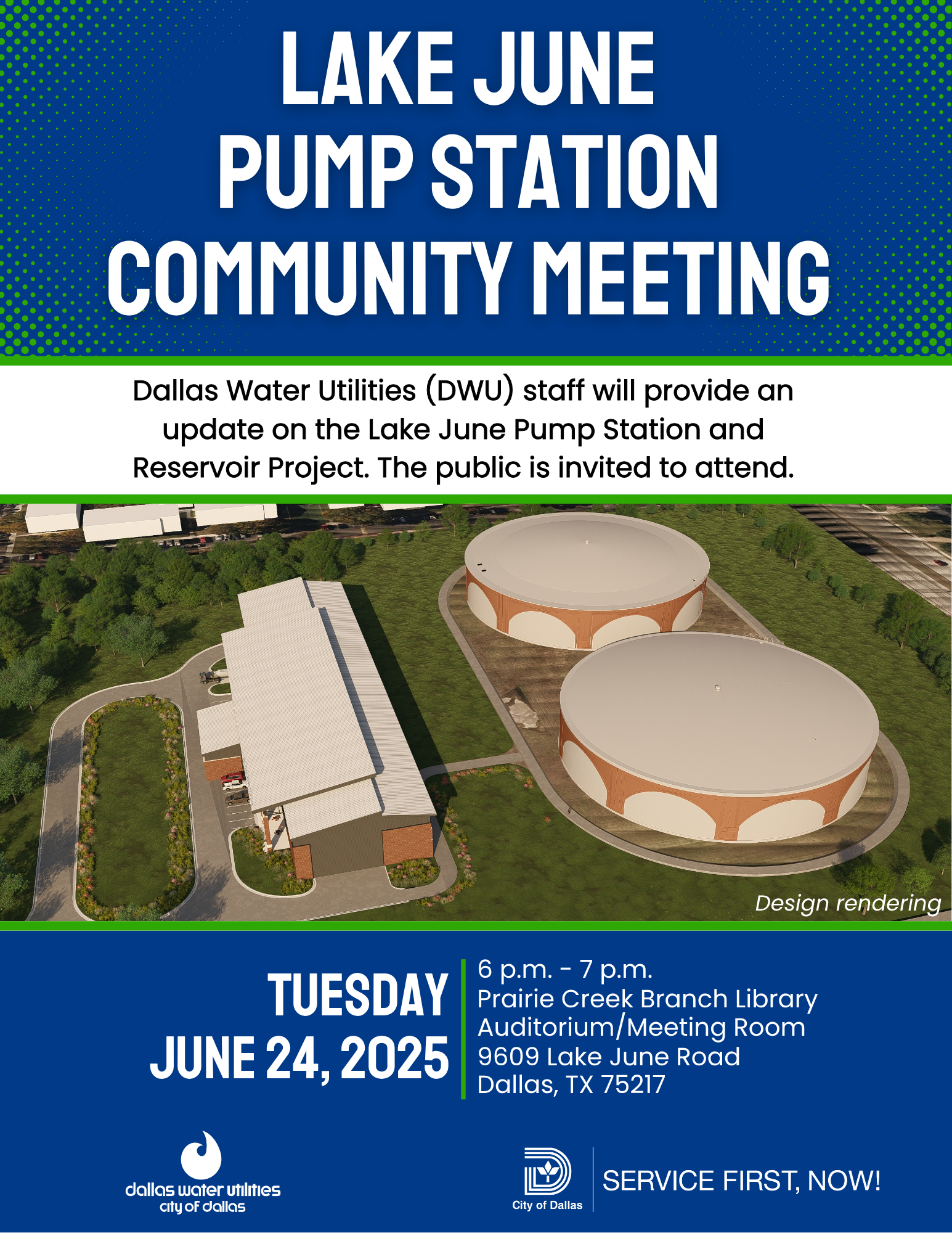 LAKE JUNE PUMP STATION COMMUNITY MEETING

Dallas Water Utilities (DWU) staff will provide an update on the Lake June Pump Station and Reservoir Project. The public is invited to attend.

Design rendering

TUESDAY JUNE 24, 2025

6 p.m. - 7 p.m.
Prairie Creek Branch Library
Auditorium/Meeting Room
9609 Lake June Road
Dallas, TX 75217

dallas water utilities
city of dallas

City of Dallas

SERVICE FIRST, NOW!